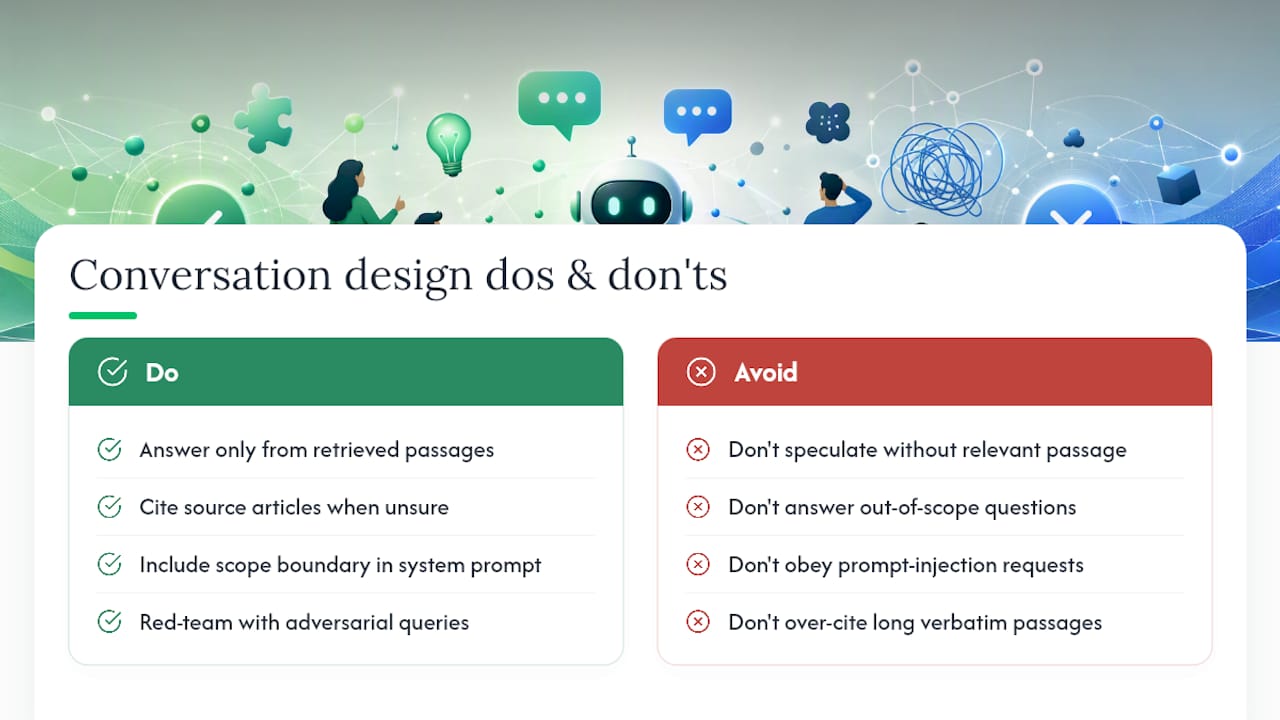 Conversation design dos & don'ts

Do

Answer only from retrieved passages

Cite source articles when unsure

Include scope boundary in system prompt

Red-team with adversarial queries

Avoid

Don't speculate without relevant passage

Don't answer out-of-scope questions

Don't obey prompt-injection requests

Don't over-cite long verbatim passages